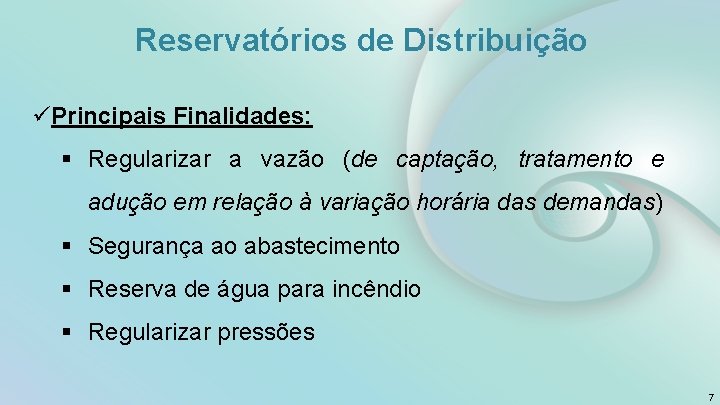 Reservatórios de Distribuição

✓Principais Finalidades:

▪ Regularizar a vazão (de captação, tratamento e adução em relação à variação horária das demandas)

▪ Segurança ao abastecimento

▪ Reserva de água para incêndio

▪ Regularizar pressões

7